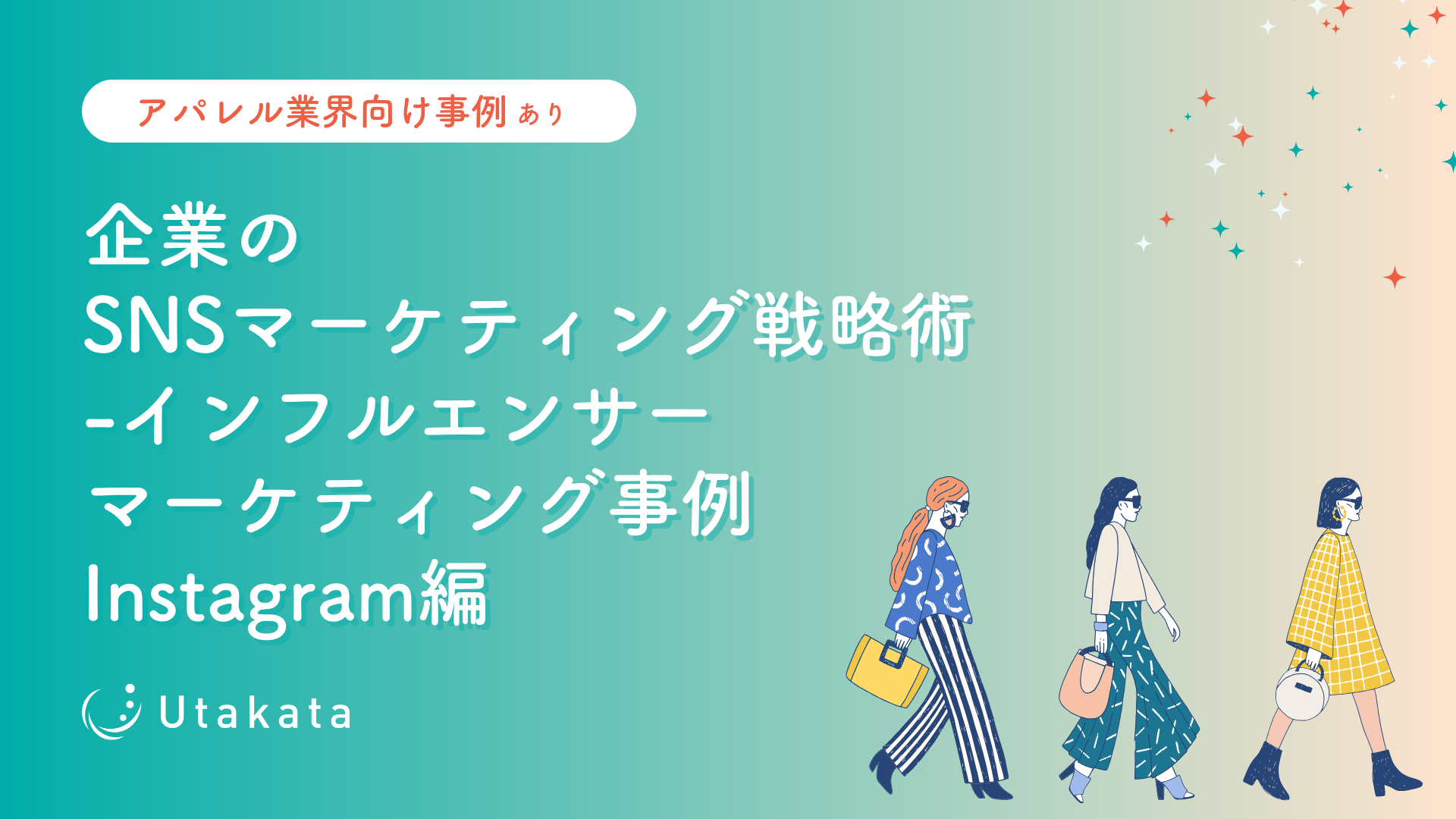 アパレル業界向け事例あり

企業の
SNSマーケティング戦略術
-インフルエンサー
マーケティング事例
Instagram編

Utakata